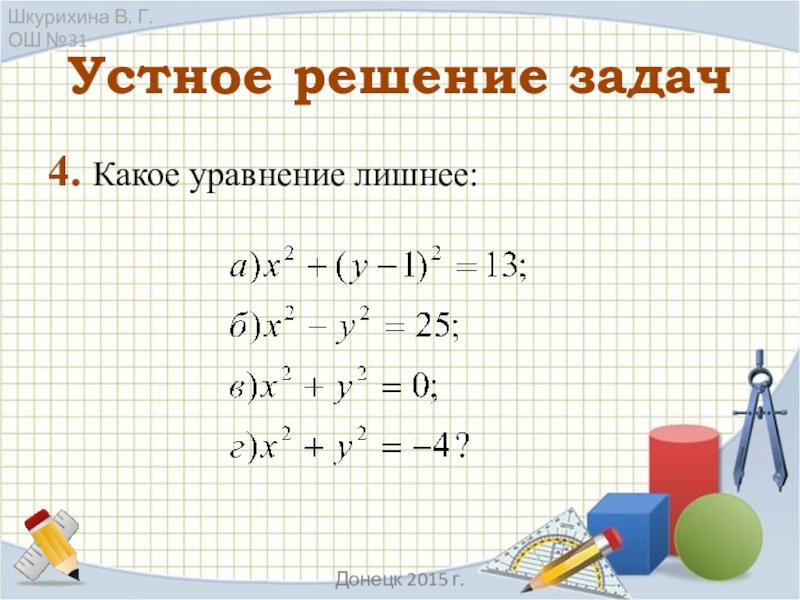 Шкурихина В. Г.
ОШ №31

Устное решение задач

4. Какое уравнение лишнее:

$а) x^2 + (y-1)^2 = 13;$

$б) x^2 - y^2 = 25;$

$в) x^2 + y^2 = 0;$

$г) x^2 + y^2 = -4?$

Донецк 2015 г.